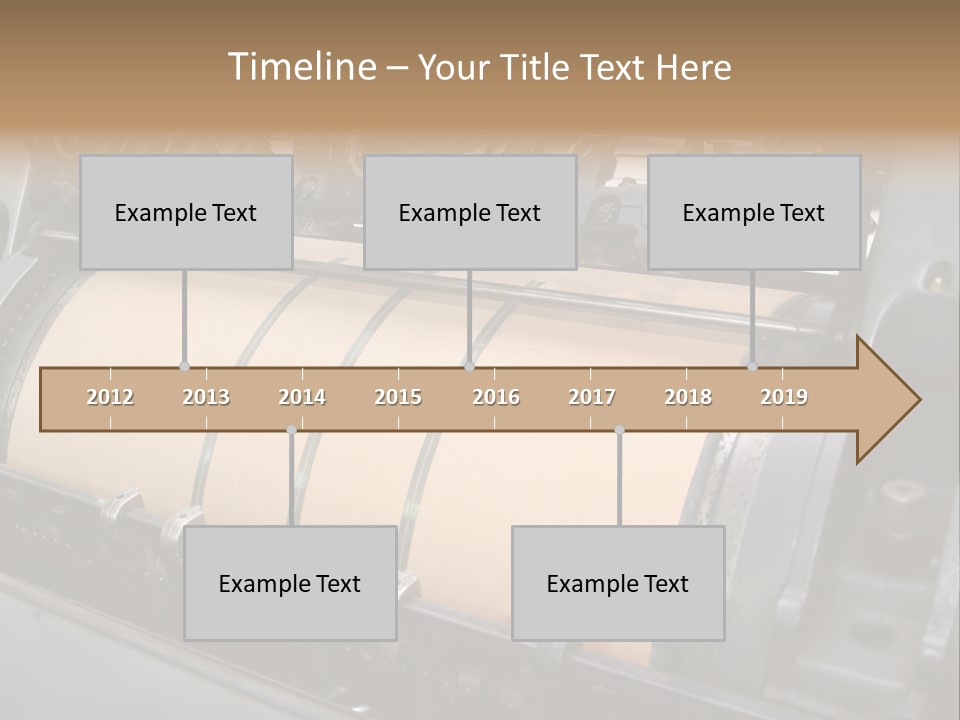 Timeline – Your Title Text Here

Example Text

Example Text

Example Text

2012 2013 2014 2015 2016 2017 2018 2019

Example Text

Example Text